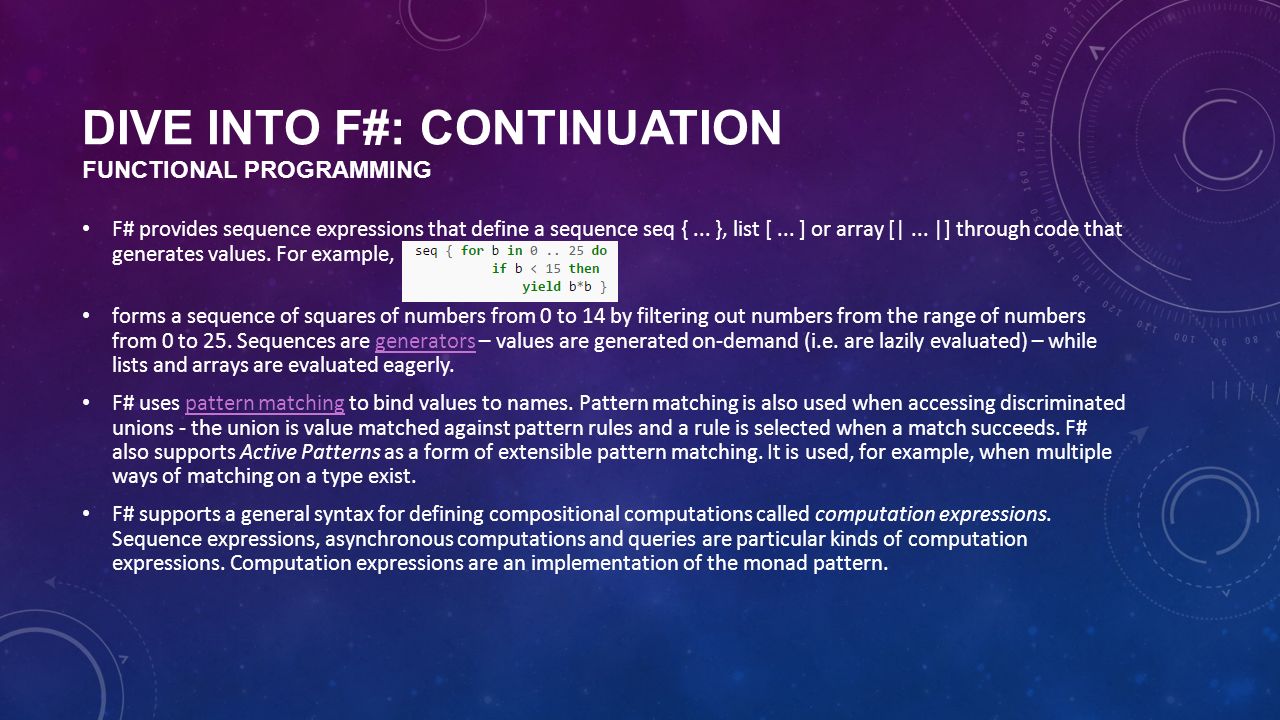 DIVE INTO F#: CONTINUATION
FUNCTIONAL PROGRAMMING

• F# provides sequence expressions that define a sequence seq { ... }, list [ ... ] or array [| ... |] through code that generates values. For example,

seq { for b in 0 .. 25 do
        if b < 15 then
            yield b*b }

• forms a sequence of squares of numbers from 0 to 14 by filtering out numbers from the range of numbers from 0 to 25. Sequences are generators – values are generated on-demand (i.e. are lazily evaluated) – while lists and arrays are evaluated eagerly.

• F# uses pattern matching to bind values to names. Pattern matching is also used when accessing discriminated unions - the union is value matched against pattern rules and a rule is selected when a match succeeds. F# also supports Active Patterns as a form of extensible pattern matching. It is used, for example, when multiple ways of matching on a type exist.

• F# supports a general syntax for defining compositional computations called computation expressions. Sequence expressions, asynchronous computations and queries are particular kinds of computation expressions. Computation expressions are an implementation of the monad pattern.